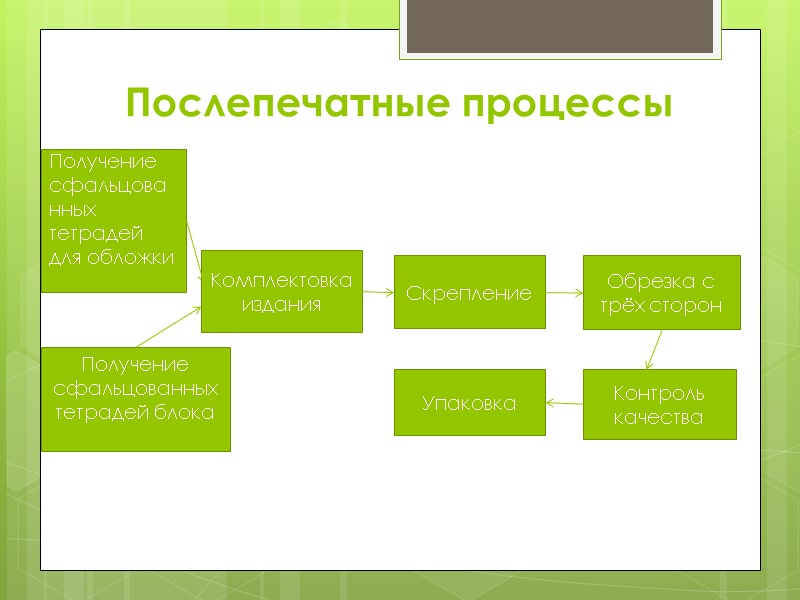 Послепечатные процессы

Получение сфальцованных тетрадей для обложки

Получение сфальцованных тетрадей блока

Комплектовка издания

Скрепление

Обрезка с трёх сторон

Контроль качества

Упаковка